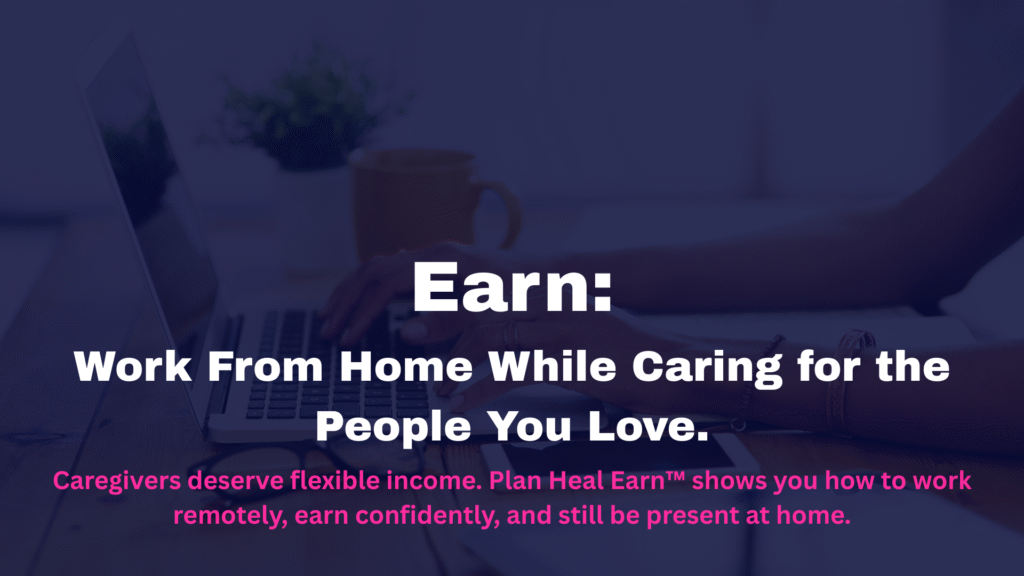 Earn:

Work From Home While Caring for the People You Love.

Caregivers deserve flexible income. Plan Heal Earn™ shows you how to work remotely, earn confidently, and still be present at home.